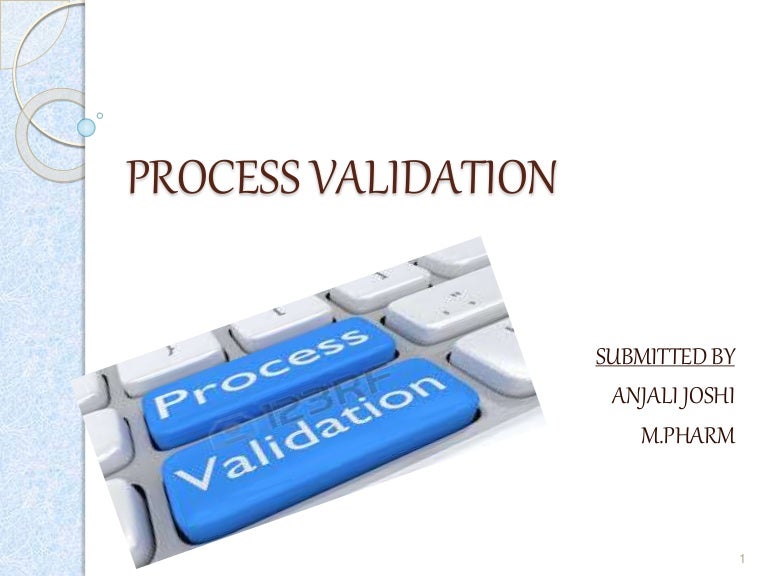 PROCESS VALIDATION

Process
Validation

123RF

SUBMITTED BY
ANJALI JOSHI
M.PHARM

1